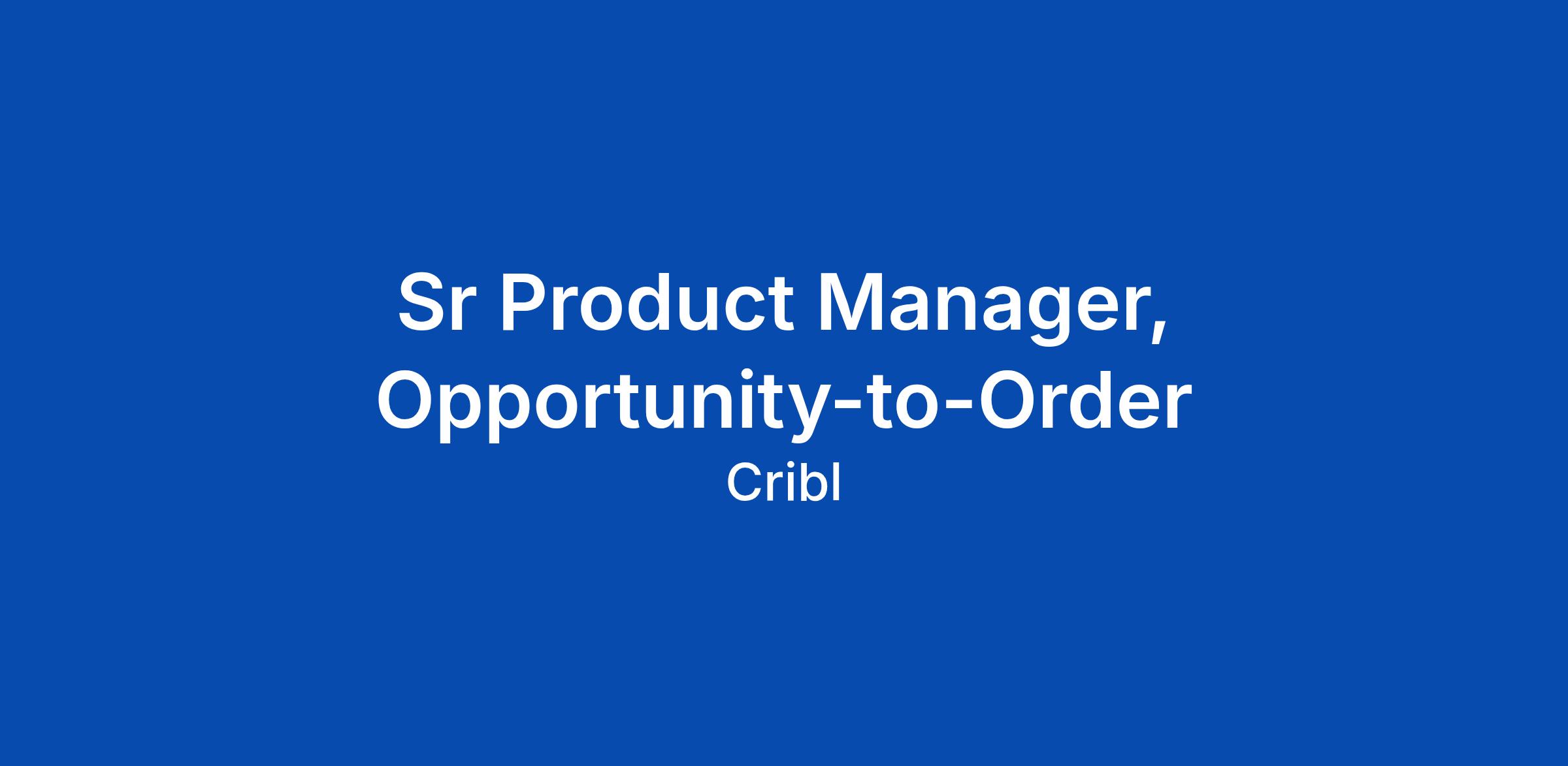 Sr Product Manager, Opportunity-to-Order

Cribl